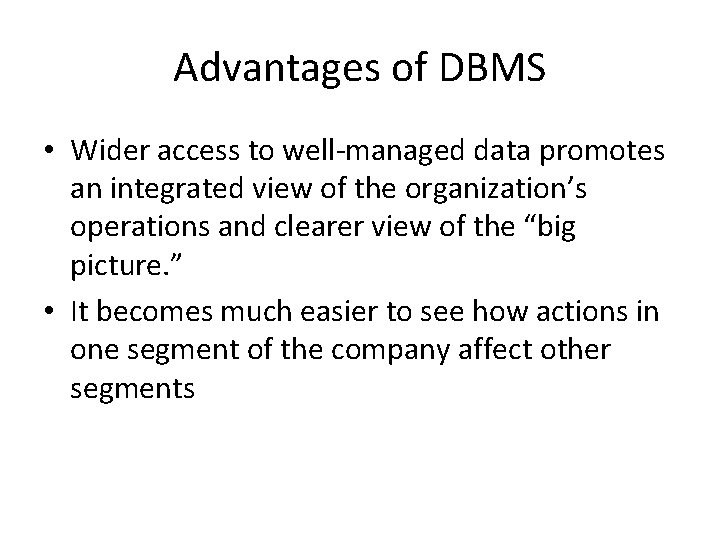 Advantages of DBMS

• Wider access to well-managed data promotes an integrated view of the organization’s operations and clearer view of the “big picture.”

• It becomes much easier to see how actions in one segment of the company affect other segments